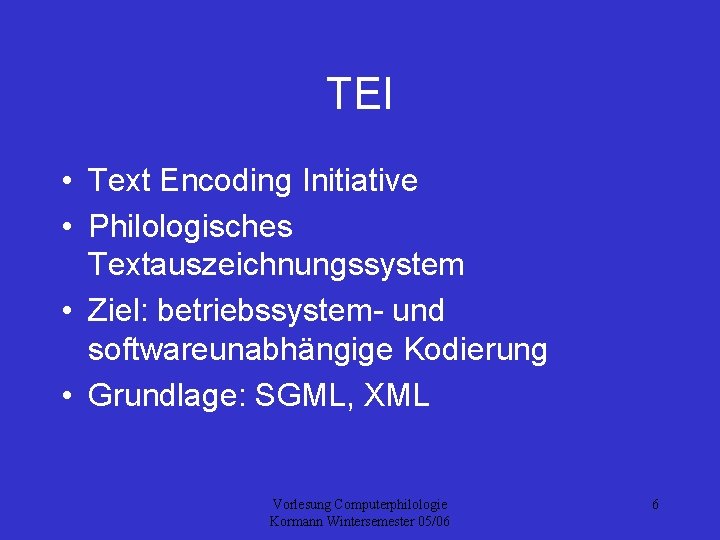 TEI

• Text Encoding Initiative
• Philologisches Textauszeichnungssystem
• Ziel: betriebssystem- und softwareunabhängige Kodierung
• Grundlage: SGML, XML

Vorlesung Computerphilologie
Kormann Wintersemester 05/06

6